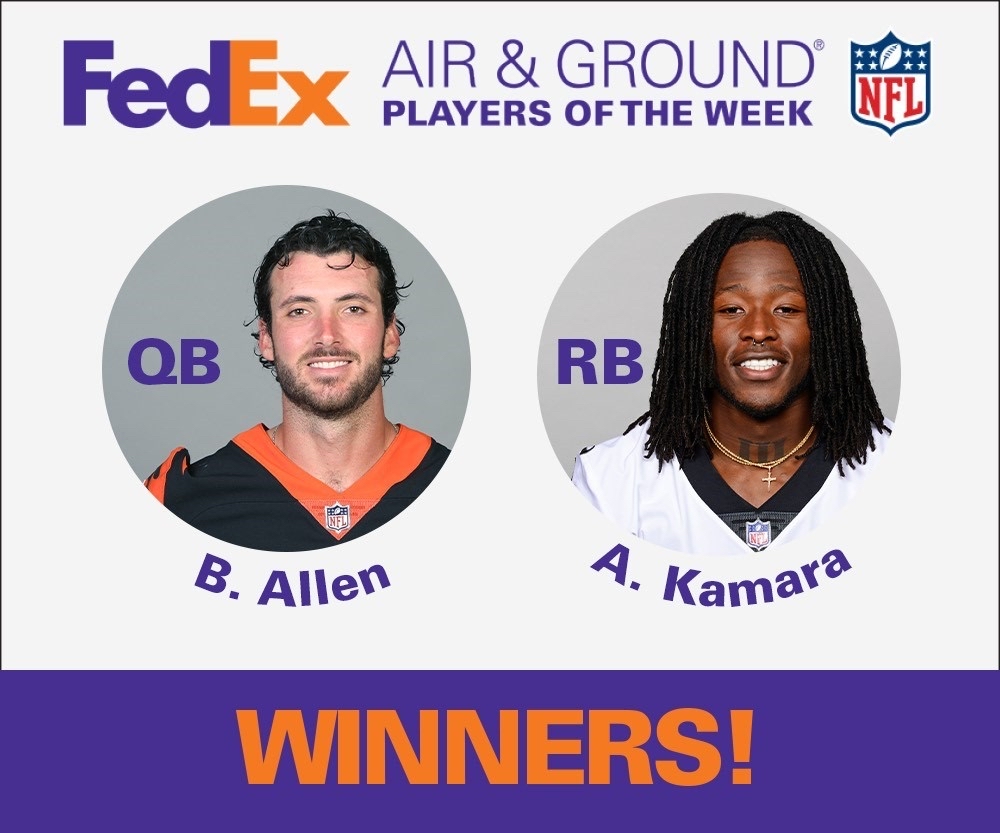 FedEx AIR & GROUND®
PLAYERS OF THE WEEK

NFL

QB

NFL

B. Allen

RB

NFL

A. Kamara

WINNERS!